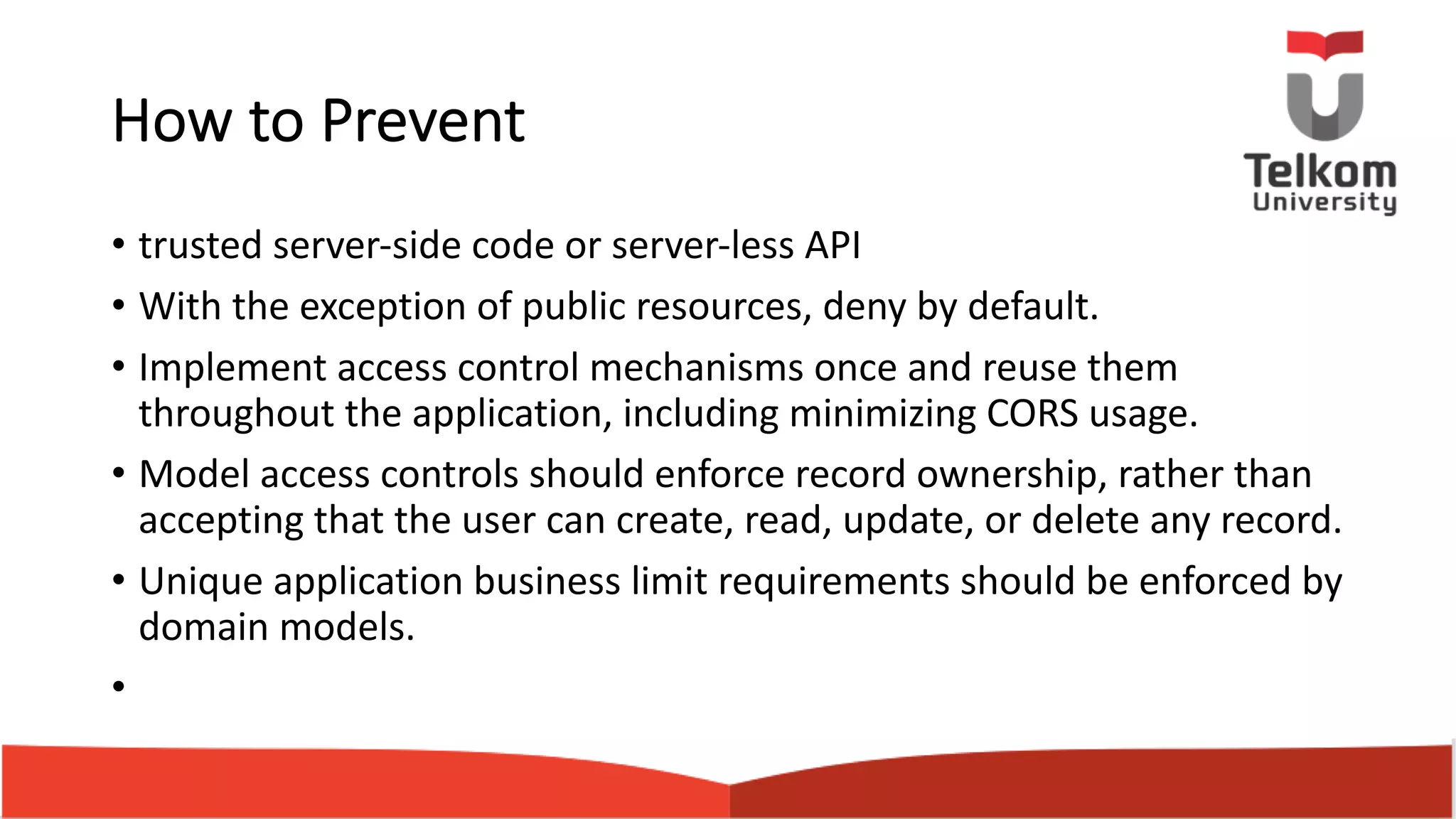 How to Prevent

Telkom University

• trusted server-side code or server-less API
• With the exception of public resources, deny by default.
• Implement access control mechanisms once and reuse them throughout the application, including minimizing CORS usage.
• Model access controls should enforce record ownership, rather than accepting that the user can create, read, update, or delete any record.
• Unique application business limit requirements should be enforced by domain models.
•